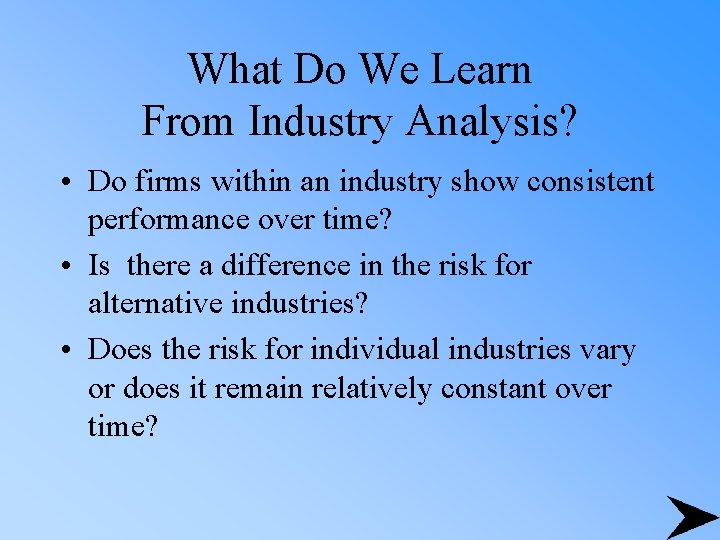 What Do We Learn From Industry Analysis?

• Do firms within an industry show consistent performance over time?

• Is there a difference in the risk for alternative industries?

• Does the risk for individual industries vary or does it remain relatively constant over time?